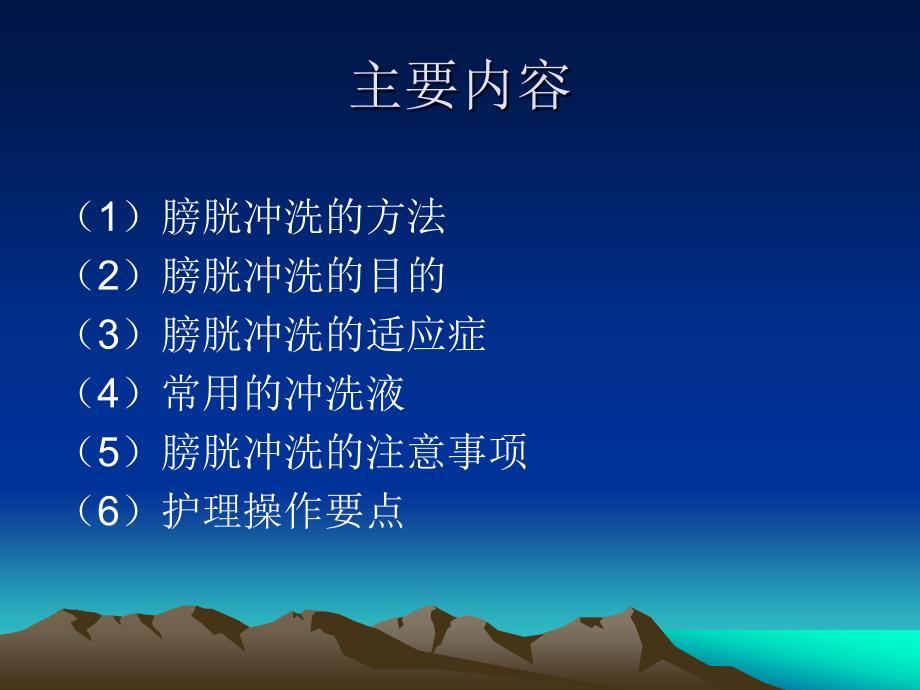 主要内容

（1）膀胱冲洗的方法
（2）膀胱冲洗的目的
（3）膀胱冲洗的适应症
（4）常用的冲洗液
（5）膀胱冲洗的注意事项
（6）护理操作要点